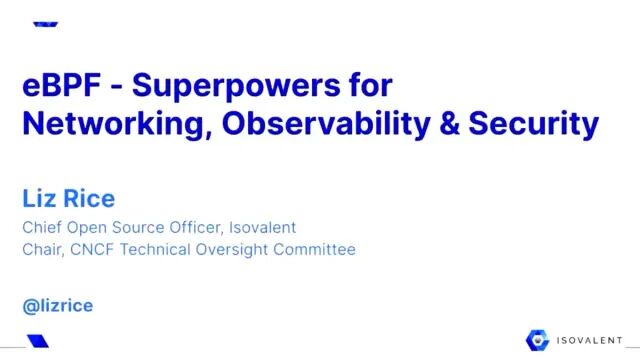 eBPF - Superpowers for Networking, Observability & Security

Liz Rice

Chief Open Source Officer, Isovalent
Chair, CNCF Technical Oversight Committee

@lizrice

ISOVALENT